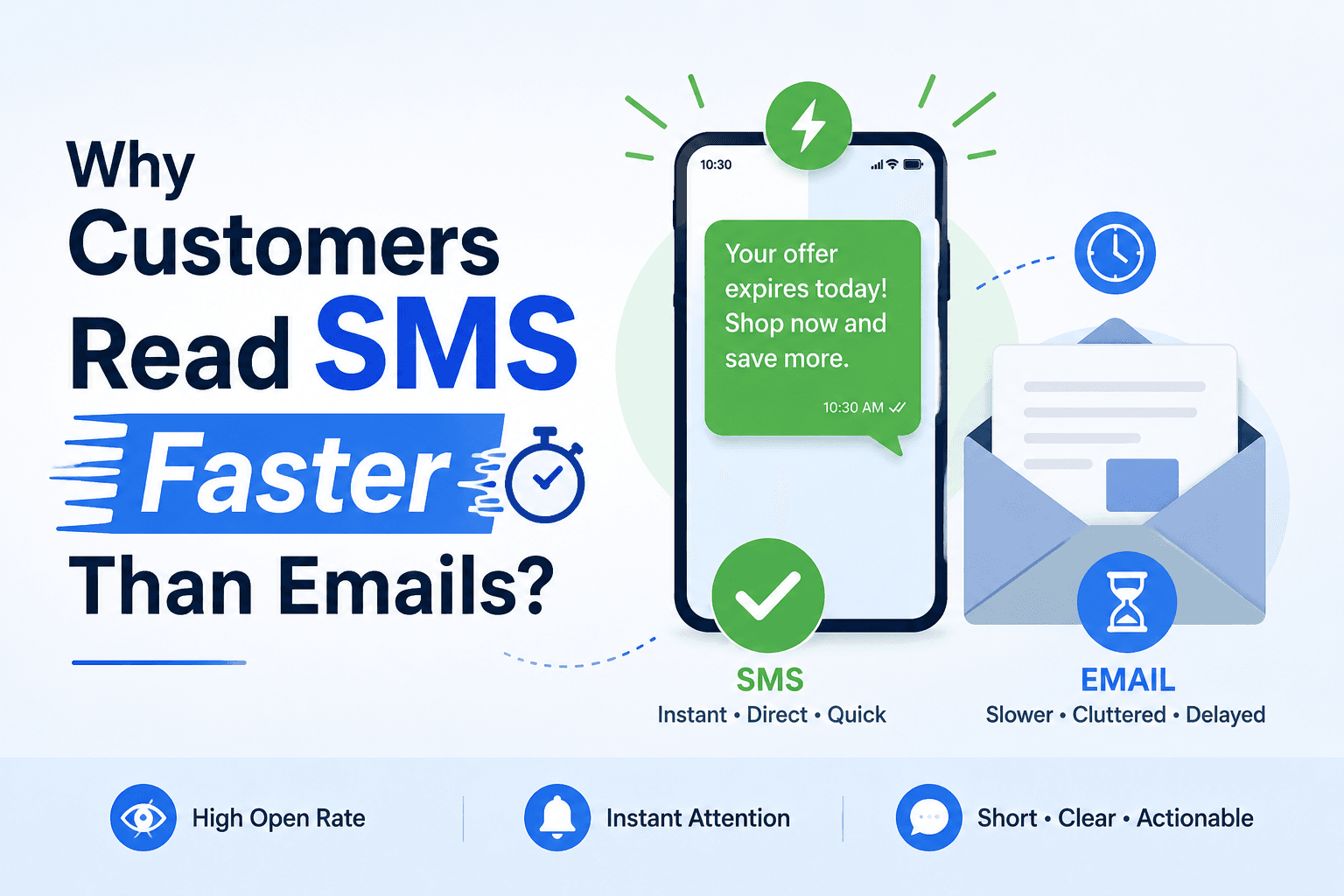 Why Customers Read SMS Faster Than Emails?

10:30

Your offer expires today! Shop now and save more.

10:30 AM

SMS
Instant • Direct • Quick

EMAIL
Slower • Cluttered • Delayed

High Open Rate

Instant Attention

Short • Clear • Actionable